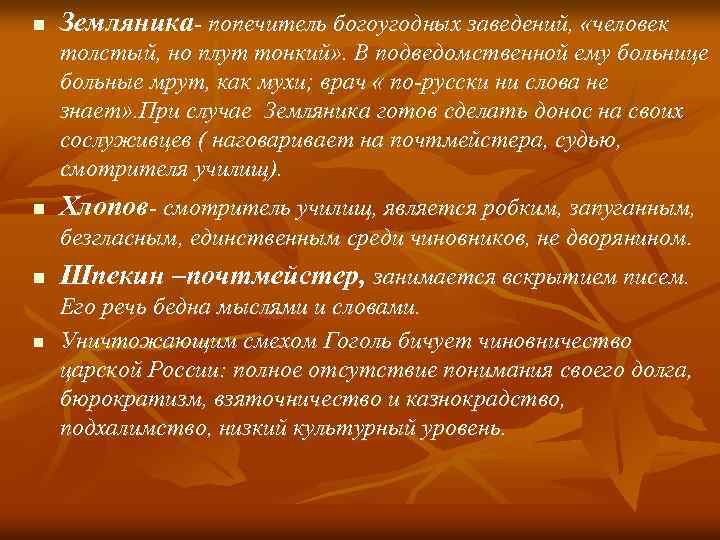 Земляника- попечитель богоугодных заведений, «человек толстый, но плут тонкий». В подведомственной ему больнице больные мрут, как мухи; врач « по-русски ни слова не знает».При случае Земляника готов сделать донос на своих сослуживцев ( наговаривает на почтмейстера, судью, смотрителя училищ).

Хлопов- смотритель училищ, является робким, запуганным, безгласным, единственным среди чиновников, не дворянином.

Шпекин –почтмейстер, занимается вскрытием писем. Его речь бедна мыслями и словами.

Уничтожающим смехом Гоголь бичует чиновничество царской России: полное отсутствие понимания своего долга, бюрократизм, взяточничество и казнокрадство, подхалимство, низкий культурный уровень.